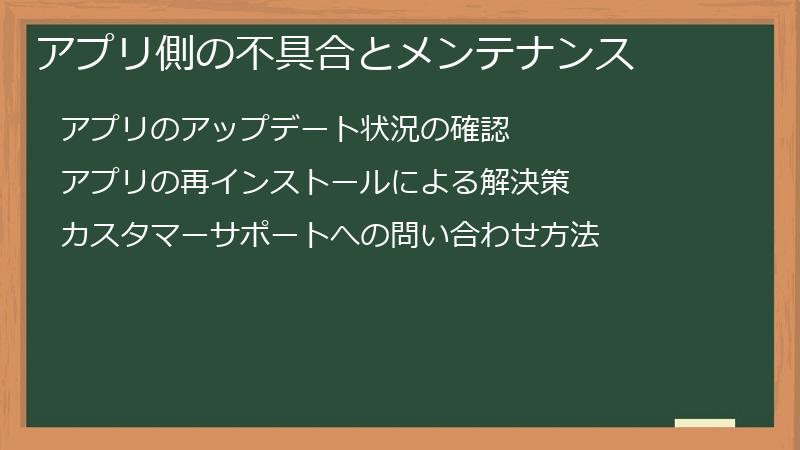 アプリ側の不具合とメンテナンス

アプリのアップデート状況の確認

アプリの再インストールによる解決策

カスタマーサポートへの問い合わせ方法